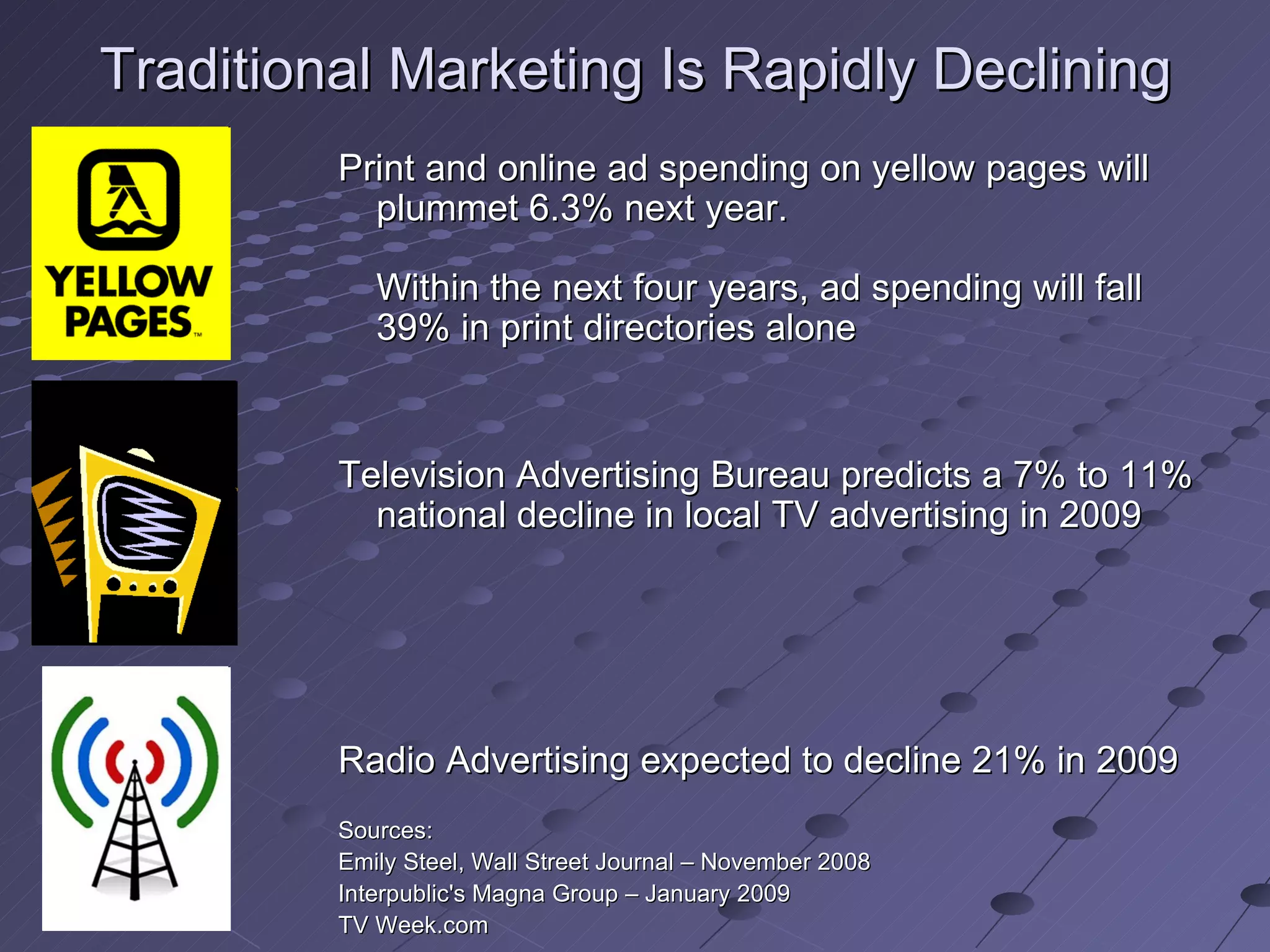 Traditional Marketing Is Rapidly Declining

YELLOW PAGES™

Print and online ad spending on yellow pages will plummet 6.3% next year.

Within the next four years, ad spending will fall 39% in print directories alone

Television Advertising Bureau predicts a 7% to 11% national decline in local TV advertising in 2009

Radio Advertising expected to decline 21% in 2009

Sources:
Emily Steel, Wall Street Journal – November 2008
Interpublic's Magna Group – January 2009
TV Week.com